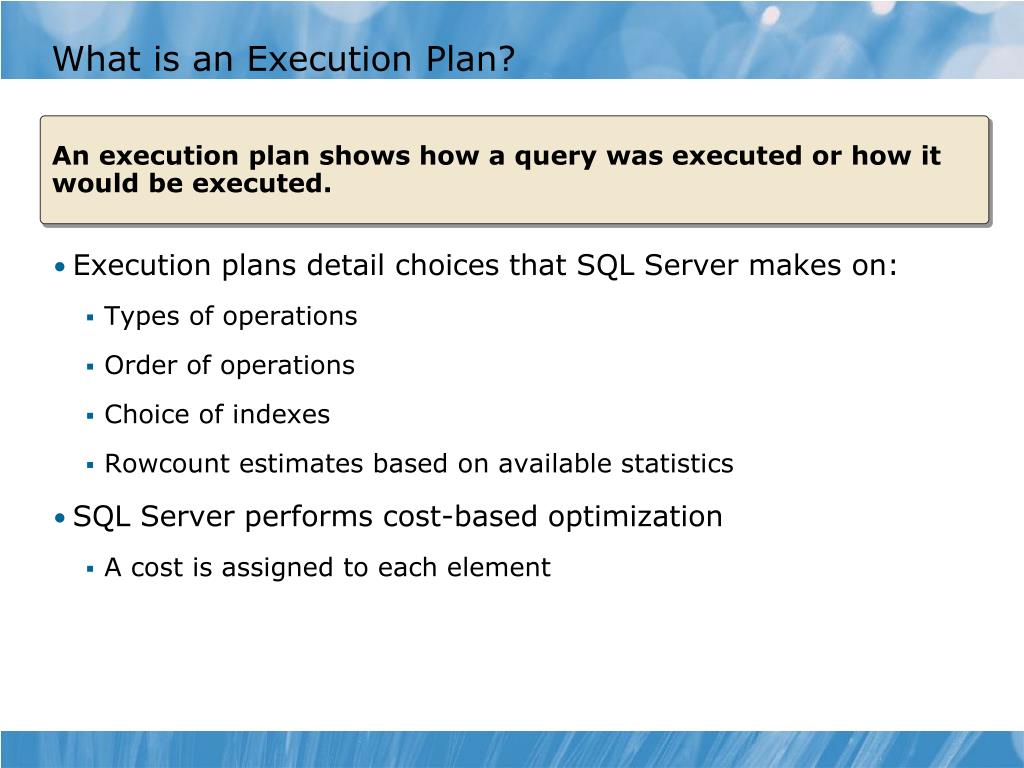 What is an Execution Plan?

An execution plan shows how a query was executed or how it would be executed.

• Execution plans detail choices that SQL Server makes on:
  ▪ Types of operations
  ▪ Order of operations
  ▪ Choice of indexes
  ▪ Rowcount estimates based on available statistics
• SQL Server performs cost-based optimization
  ▪ A cost is assigned to each element